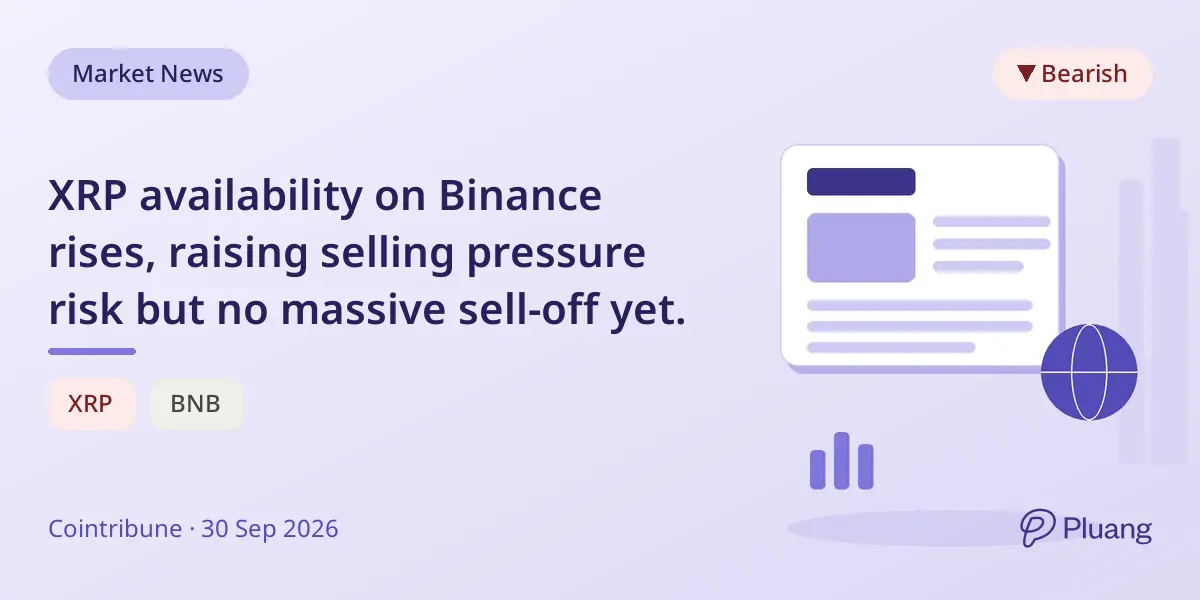 Market News

▼ Bearish

XRP availability on Binance rises, raising selling pressure risk but no massive sell-off yet.

XRP

BNB

Cointribune · 30 Sep 2026

Pluang